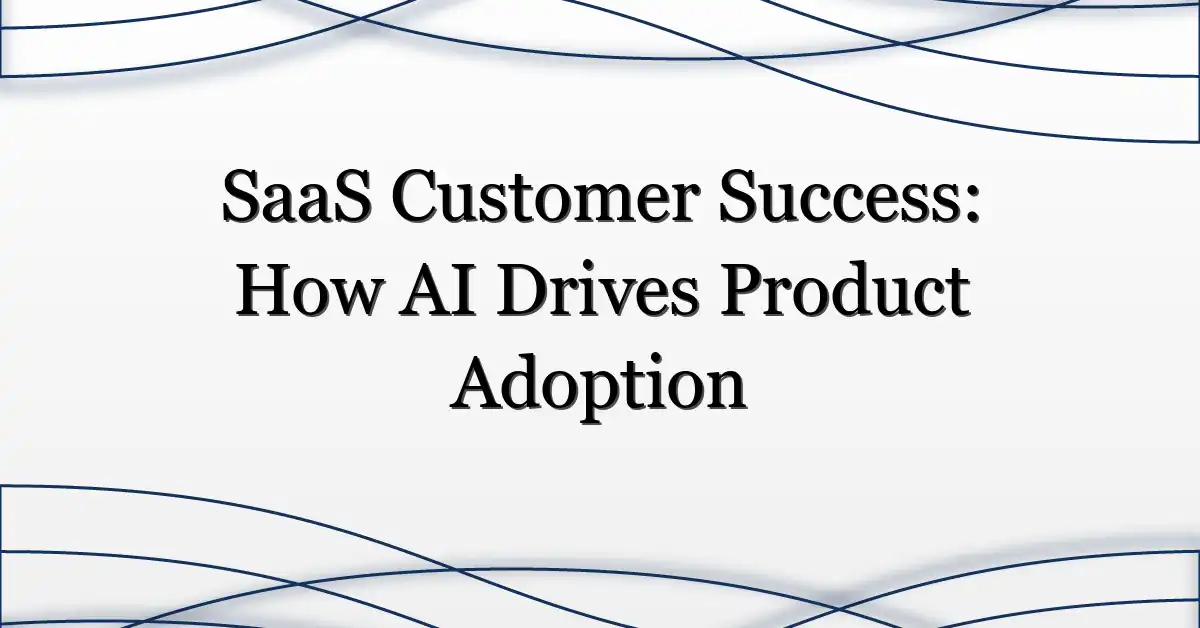 SaaS Customer Success: How AI Drives Product Adoption